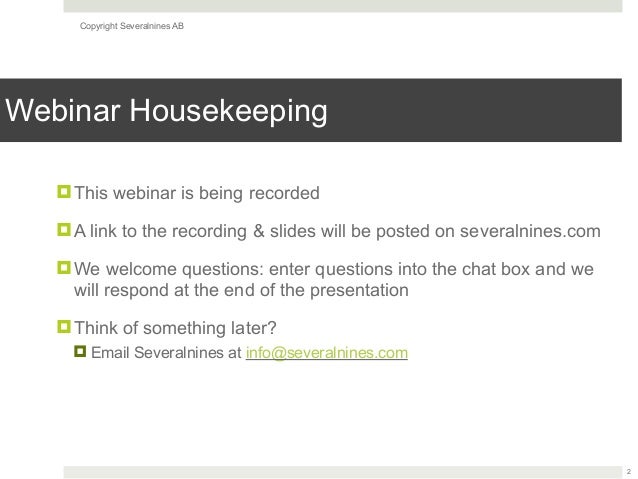 Copyright Severalnines AB

Webinar Housekeeping

This webinar is being recorded

A link to the recording & slides will be posted on severalnines.com

We welcome questions: enter questions into the chat box and we will respond at the end of the presentation

Think of something later?

Email Severalnines at info@severalnines.com

2